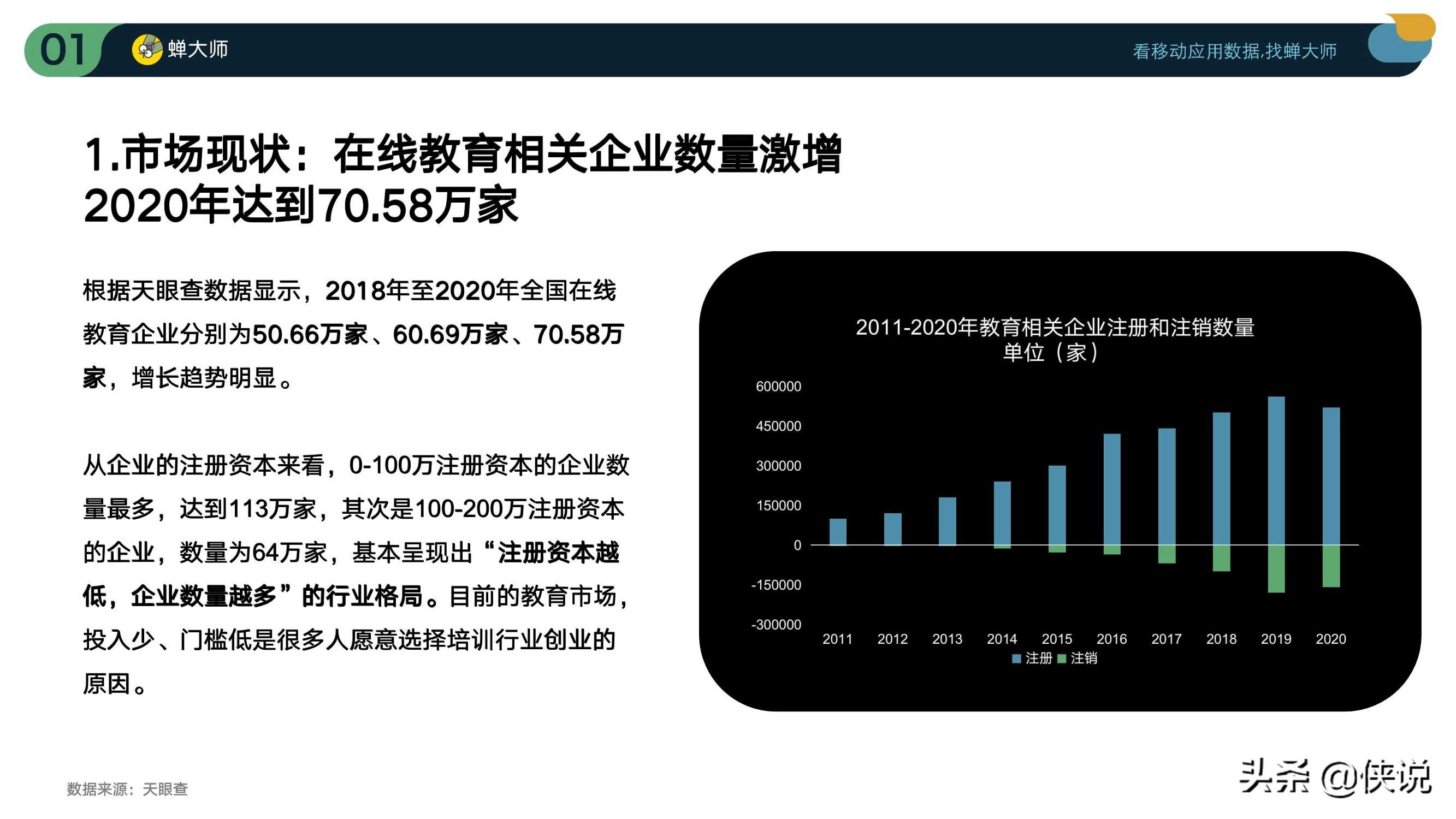 01 蝉大师

看移动应用数据,找蝉大师

1.市场现状：在线教育相关企业数量激增
2020年达到70.58万家

根据天眼查数据显示，2018年至2020年全国在线教育企业分别为50.66万家、60.69万家、70.58万家，增长趋势明显。

从企业的注册资本来看，0-100万注册资本的企业数量最多，达到113万家，其次是100-200万注册资本的企业，数量为64万家，基本呈现出“注册资本越低，企业数量越多”的行业格局。目前的教育市场，投入少、门槛低是很多人愿意选择培训行业创业的原因。

2011-2020年教育相关企业注册和注销数量
单位（家）

600000
450000
300000
150000
0
-150000
-300000

2011 2012 2013 2014 2015 2016 2017 2018 2019 2020

注册 注销

数据来源：天眼查

头条 @侠说